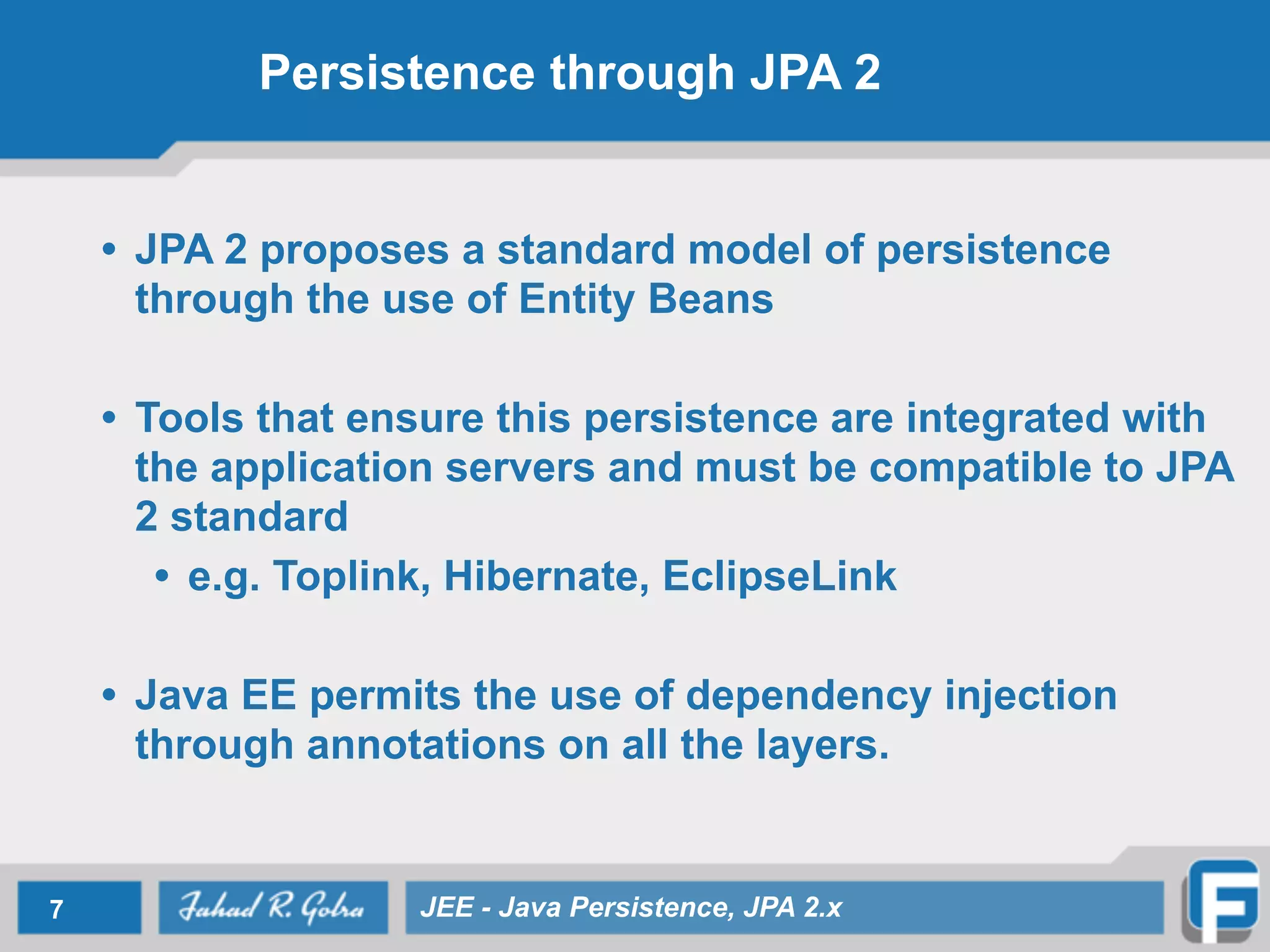 Persistence through JPA 2

• JPA 2 proposes a standard model of persistence through the use of Entity Beans

• Tools that ensure this persistence are integrated with the application servers and must be compatible to JPA 2 standard
  • e.g. Toplink, Hibernate, EclipseLink

• Java EE permits the use of dependency injection through annotations on all the layers.

7 Fahad R. Golra JEE - Java Persistence, JPA 2.x